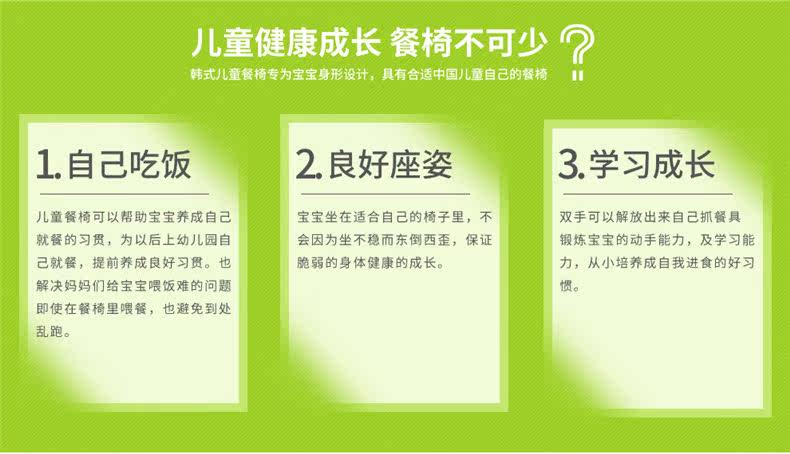 儿童健康成长 餐椅不可少 ?

韩式儿童餐椅专为宝宝身形设计，具有合适中国儿童自己的餐椅

1.自己吃饭

儿童餐椅可以帮助宝宝养成自己就餐的习贯，为以后上幼儿园自己就餐，提前养成良好习贯。也解决妈妈们给宝宝喂饭难的问题即使在餐椅里喂餐，也避免到处乱跑。

2.良好座姿

宝宝坐在适合自己的椅子里，不会因为坐不稳而东倒西歪，保证脆弱的身体健康的成长。

3.学习成长

双手可以解放出来自己抓餐具锻炼宝宝的动手能力，及学习能力，从小培养成自我进食的好习惯。